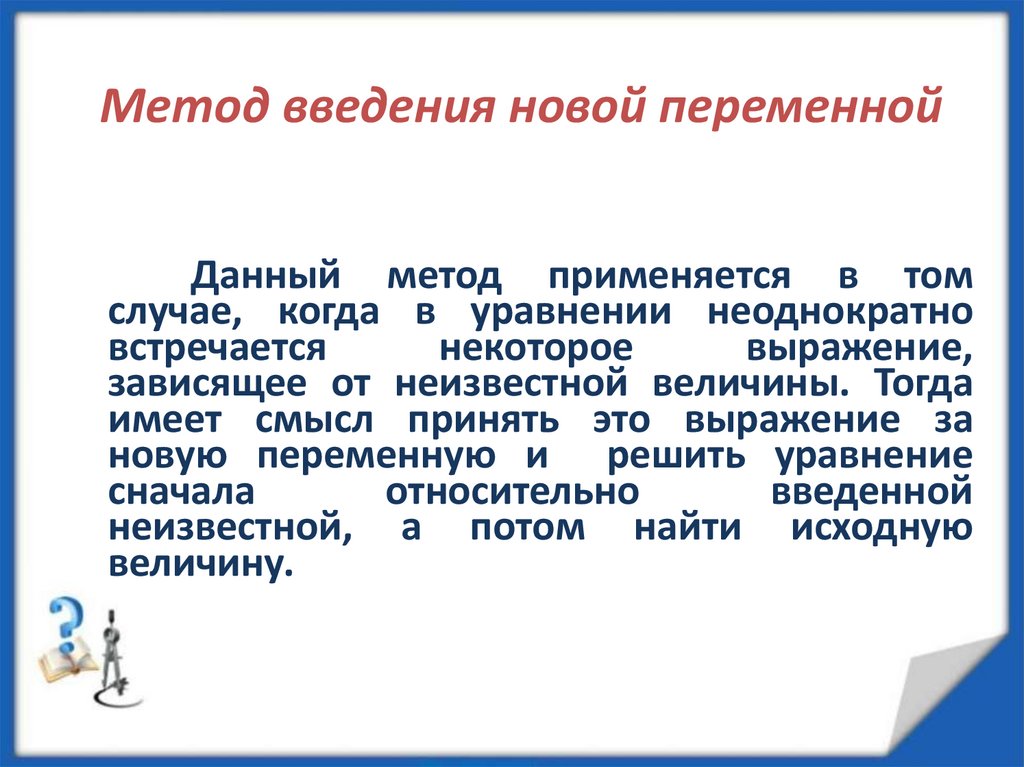 Метод введения новой переменной

Данный метод применяется в том случае, когда в уравнении неоднократно встречается некоторое выражение, зависящее от неизвестной величины. Тогда имеет смысл принять это выражение за новую переменную и решить уравнение сначала относительно введенной неизвестной, а потом найти исходную величину.